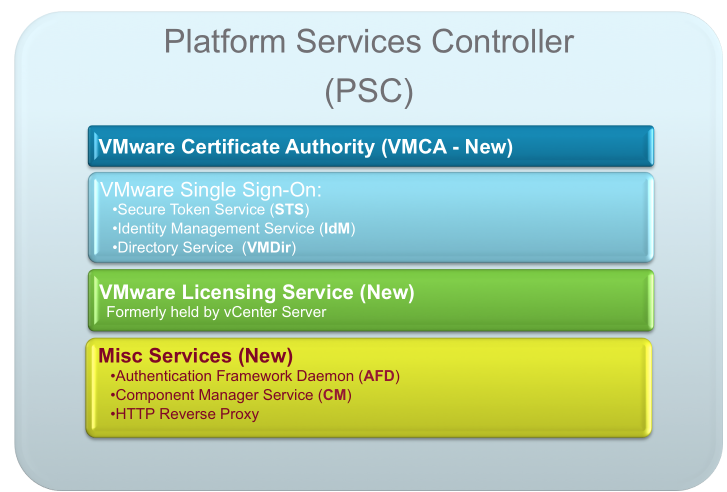 Platform Services Controller
(PSC)

VMware Certificate Authority (VMCA - New)

VMware Single Sign-On:
•Secure Token Service (STS)
•Identity Management Service (IdM)
•Directory Service (VMDir)

VMware Licensing Service (New)
Formerly held by vCenter Server

Misc Services (New)
•Authentication Framework Daemon (AFD)
•Component Manager Service (CM)
•HTTP Reverse Proxy